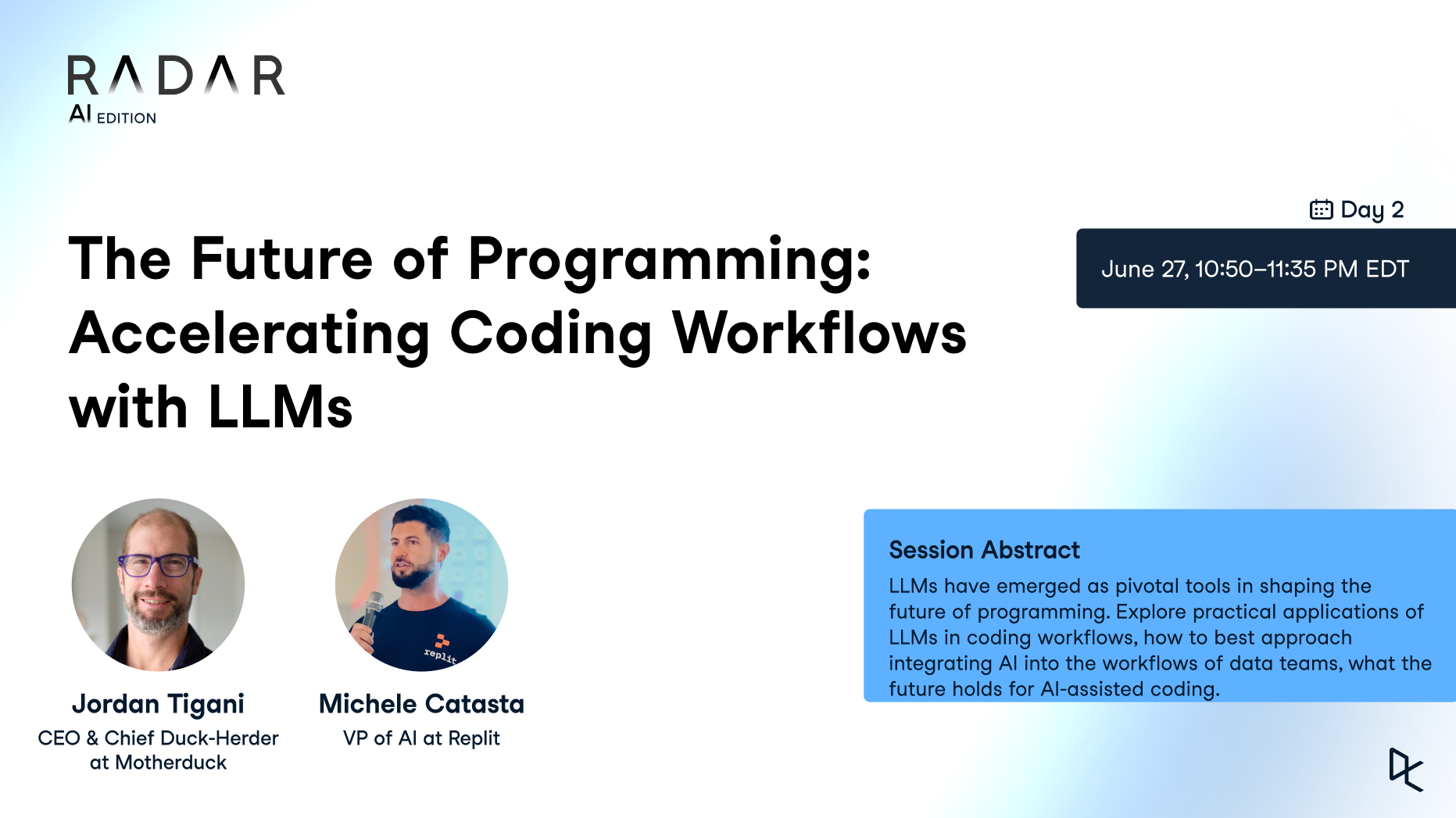 RADAR
AI EDITION

Day 2

June 27, 10:50–11:35 PM EDT

The Future of Programming: Accelerating Coding Workflows with LLMs

replit

Jordan Tigani
CEO & Chief Duck-Herder at Motherduck

Michele Catasta
VP of AI at Replit

Session Abstract
LLMs have emerged as pivotal tools in shaping the future of programming. Explore practical applications of LLMs in coding workflows, how to best approach integrating AI into the workflows of data teams, what the future holds for AI-assisted coding.